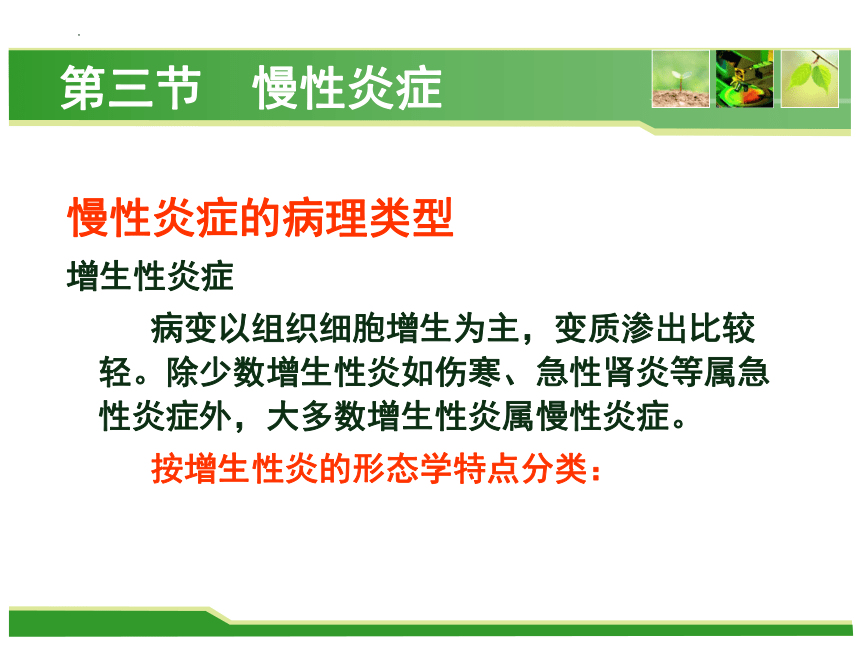 第三节　慢性炎症

慢性炎症的病理类型

增生性炎症

病变以组织细胞增生为主，变质渗出比较轻。除少数增生性炎如伤寒、急性肾炎等属急性炎症外，大多数增生性炎属慢性炎症。

按增生性炎的形态学特点分类：